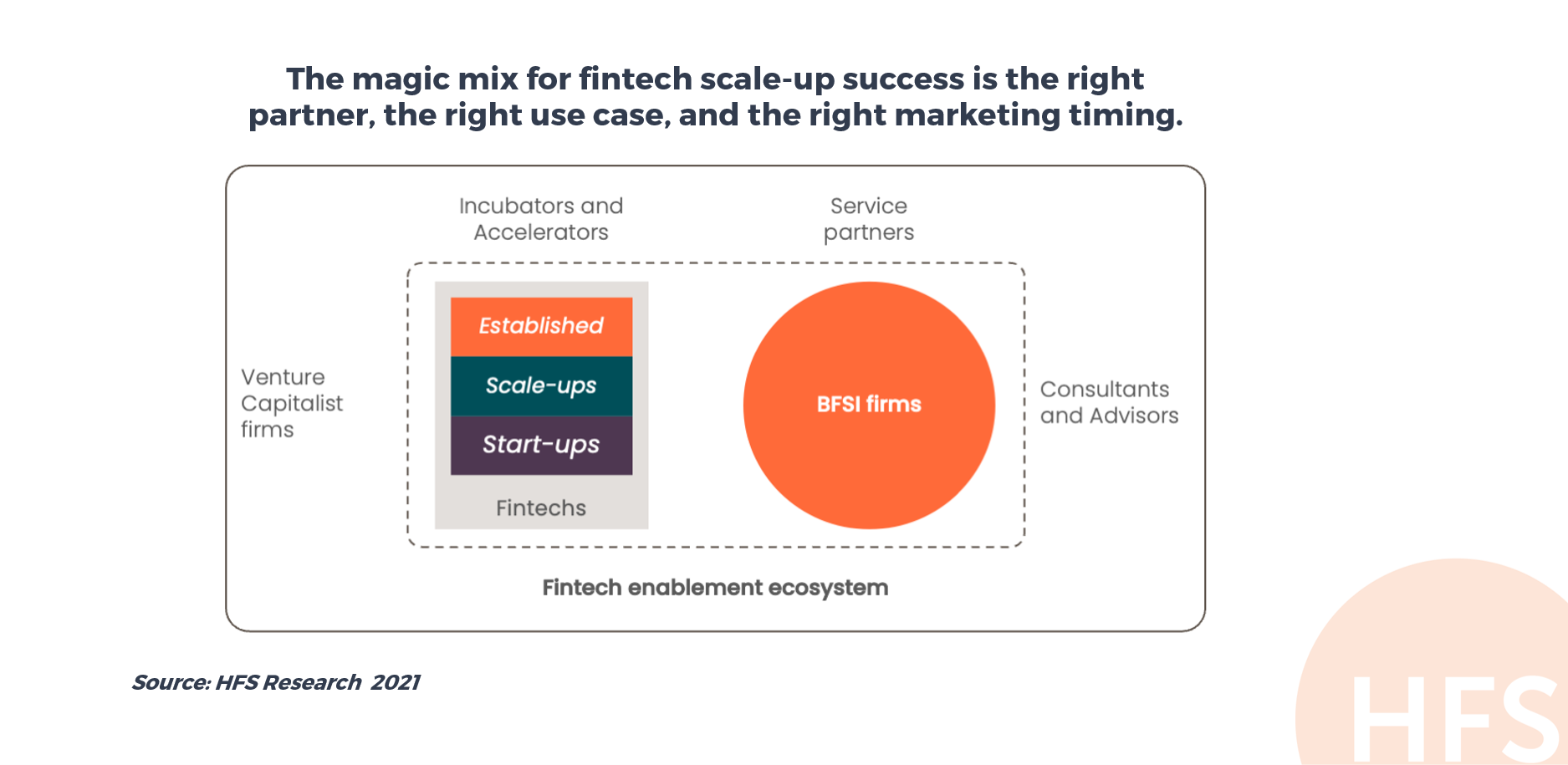 The magic mix for fintech scale-up success is the right partner, the right use case, and the right marketing timing.

Incubators and Accelerators

Service partners

Venture Capitalist firms

Established

Scale-ups

Start-ups

Fintechs

BFSI firms

Consultants and Advisors

Fintech enablement ecosystem

Source: HFS Research 2021

HFS